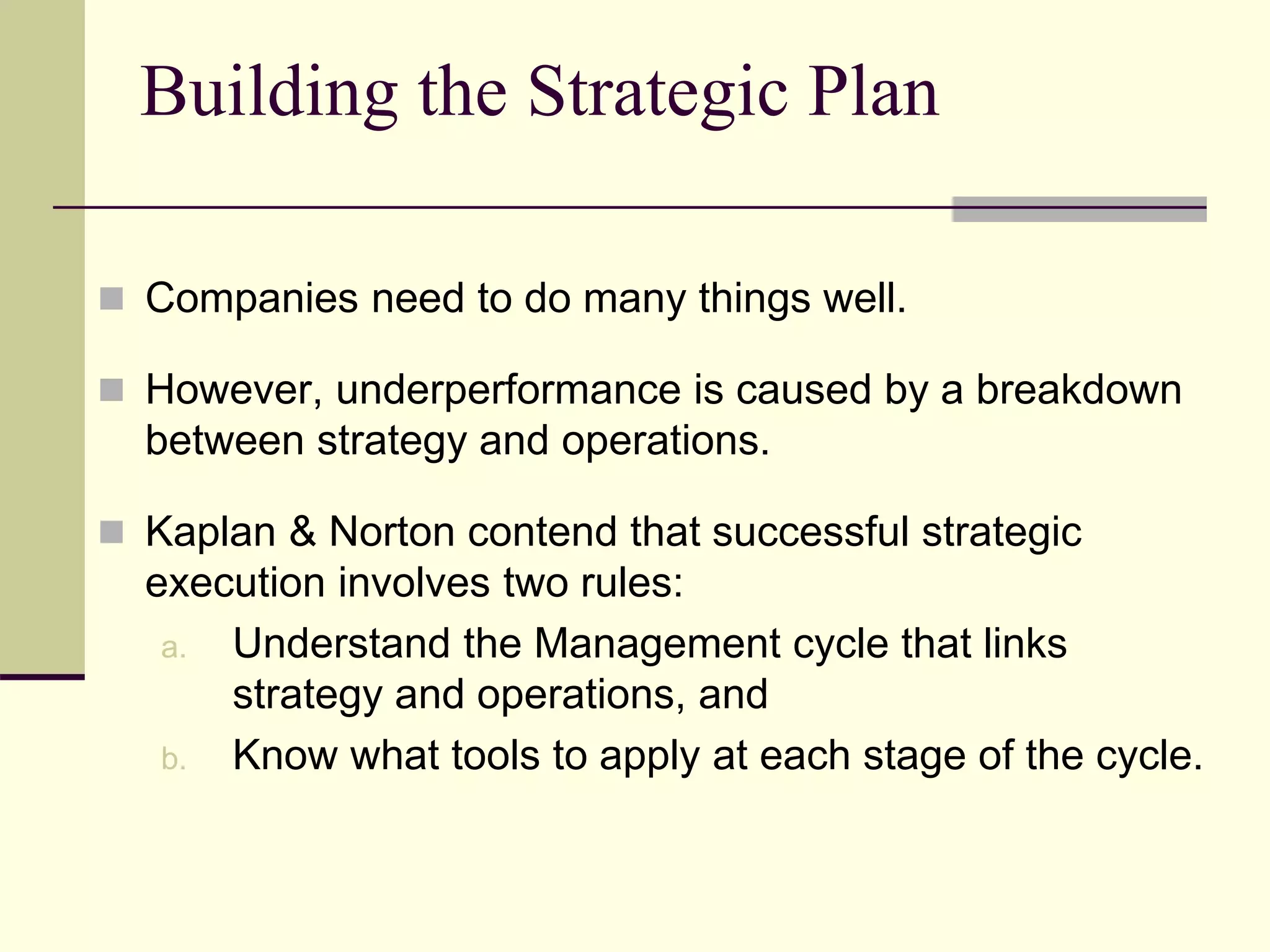 Building the Strategic Plan

Companies need to do many things well.

However, underperformance is caused by a breakdown between strategy and operations.

Kaplan & Norton contend that successful strategic execution involves two rules:

a. Understand the Management cycle that links strategy and operations, and

b. Know what tools to apply at each stage of the cycle.